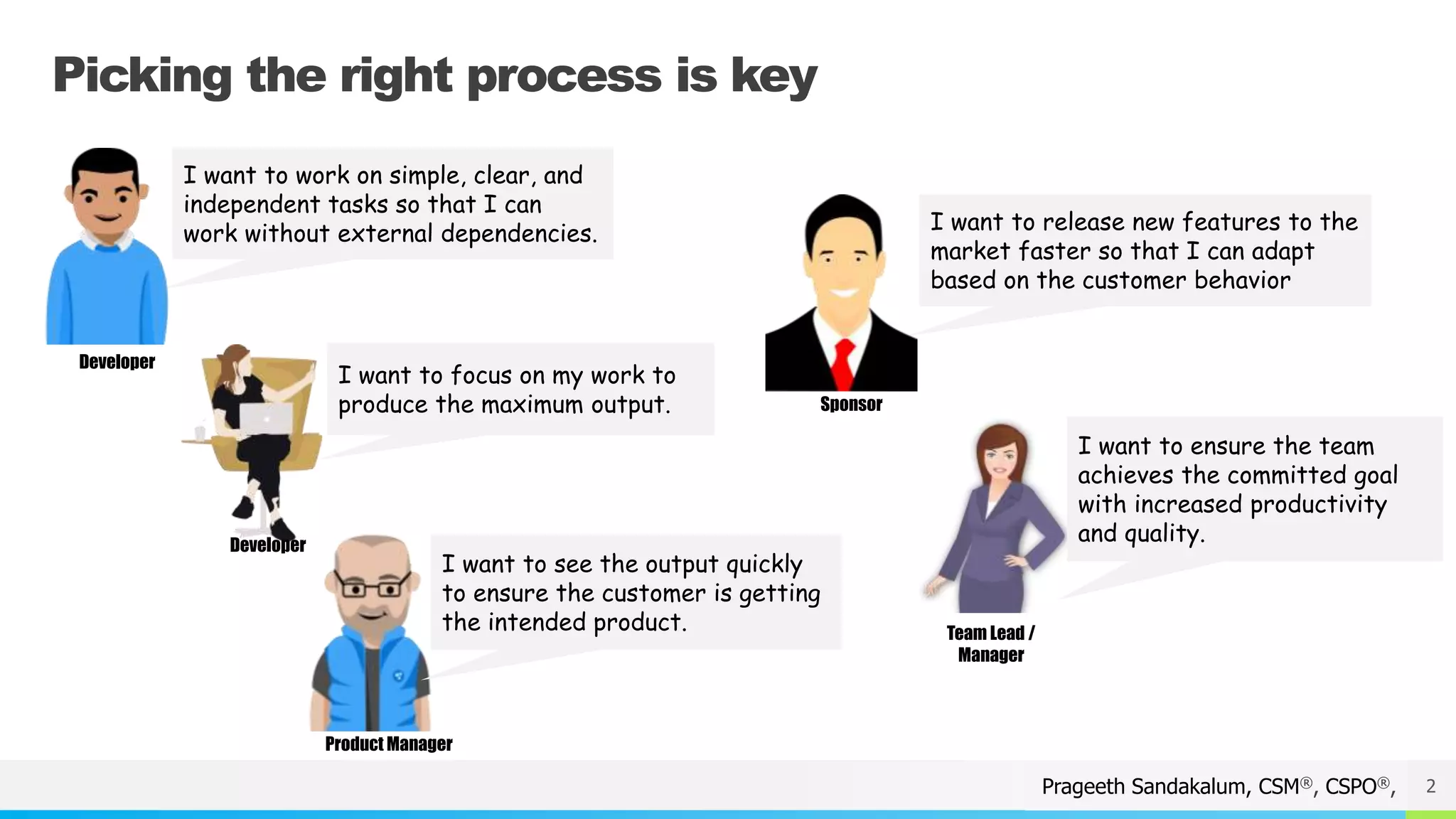 Picking the right process is key

I want to work on simple, clear, and independent tasks so that I can work without external dependencies.

Developer

I want to focus on my work to produce the maximum output.

Developer

I want to see the output quickly to ensure the customer is getting the intended product.

Product Manager

I want to release new features to the market faster so that I can adapt based on the customer behavior

Sponsor

I want to ensure the team achieves the committed goal with increased productivity and quality.

Team Lead / Manager

Prageeth Sandakalum, CSM®, CSPO®, 2